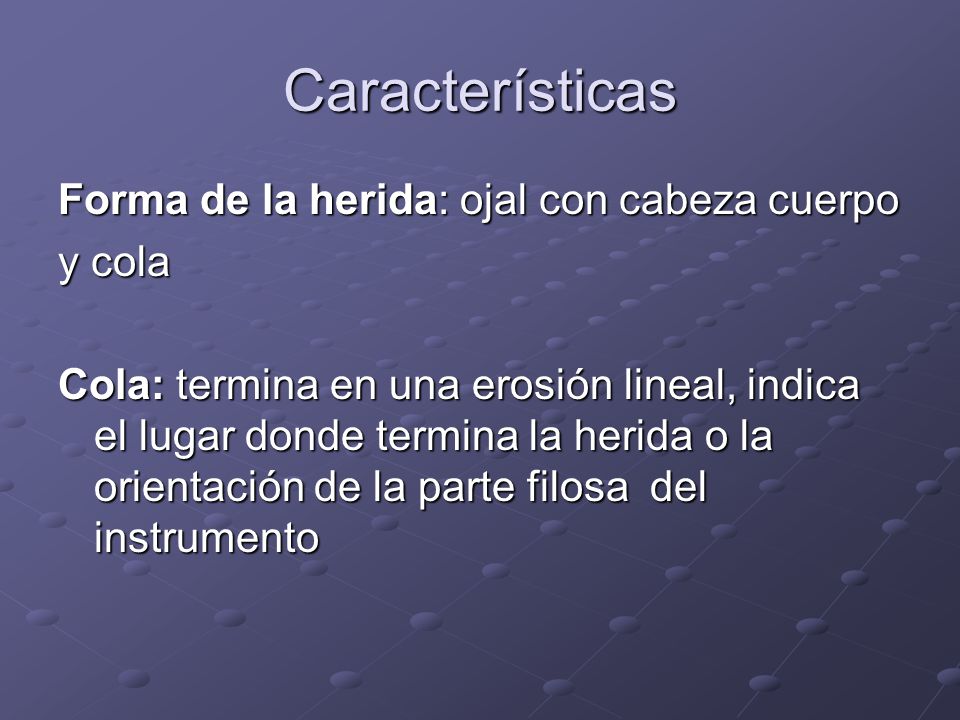 Características

Forma de la herida: ojal con cabeza cuerpo y cola

Cola: termina en una erosión lineal, indica el lugar donde termina la herida o la orientación de la parte filosa del instrumento